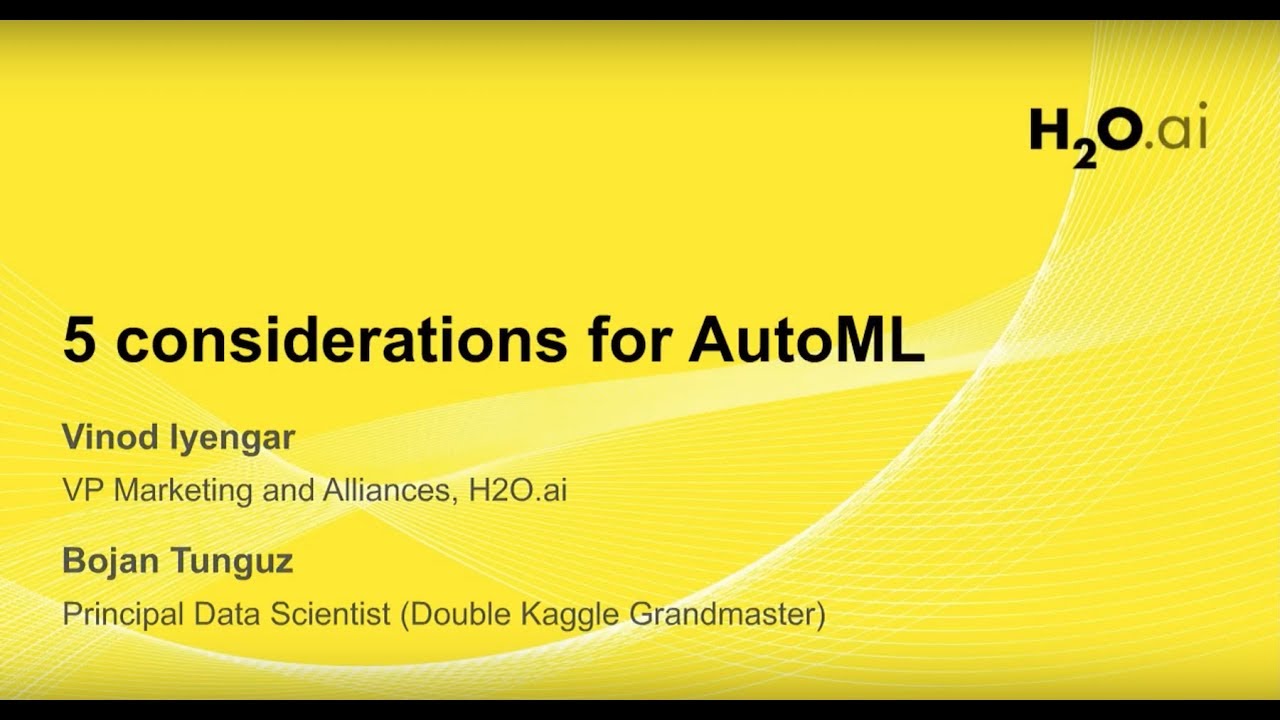 $H_2O$.ai

5 considerations for AutoML

Vinod Iyengar

VP Marketing and Alliances, H2O.ai

Bojan Tunguz

Principal Data Scientist (Double Kaggle Grandmaster)